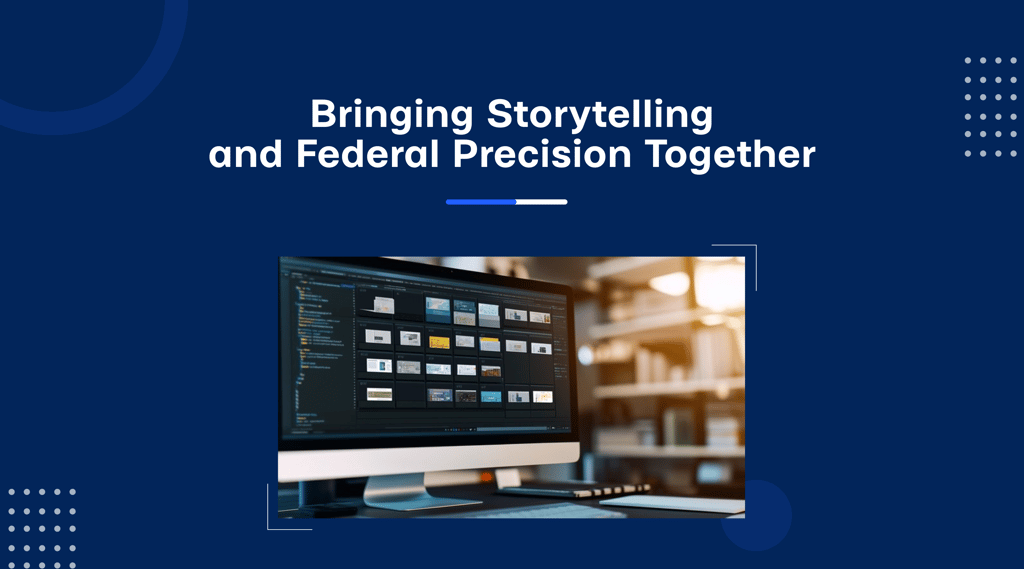 Bringing Storytelling and Federal Precision Together